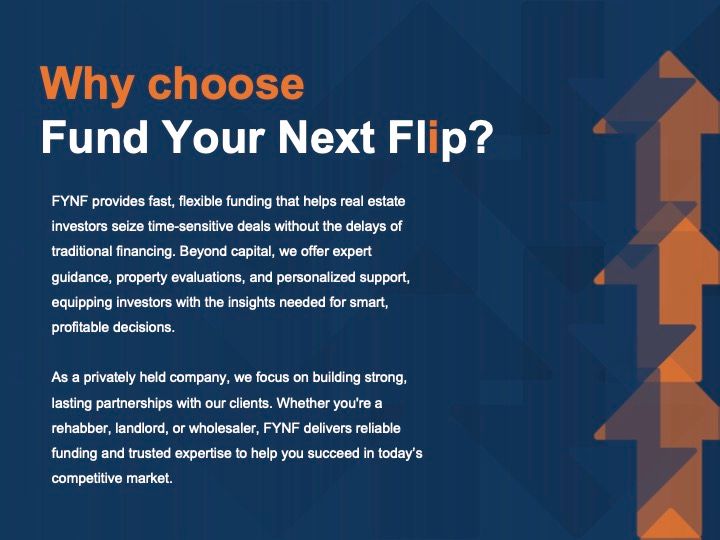 Why choose
Fund Your Next Flip?

FYNF provides fast, flexible funding that helps real estate investors seize time-sensitive deals without the delays of traditional financing. Beyond capital, we offer expert guidance, property evaluations, and personalized support, equipping investors with the insights needed for smart, profitable decisions.

As a privately held company, we focus on building strong, lasting partnerships with our clients. Whether you're a rehabber, landlord, or wholesaler, FYNF delivers reliable funding and trusted expertise to help you succeed in today's competitive market.